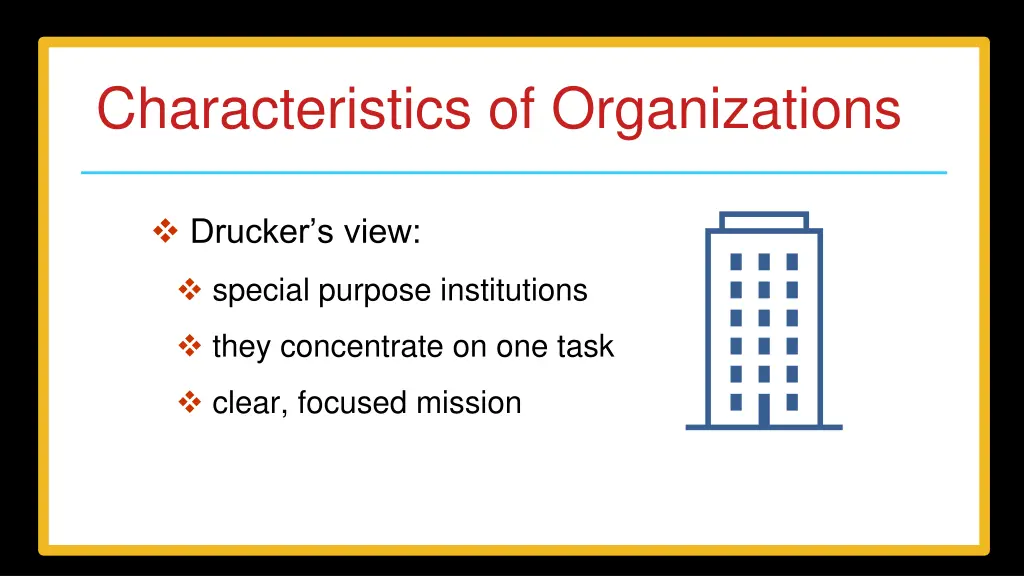 Characteristics of Organizations

❖ Drucker’s view:

❖ special purpose institutions

❖ they concentrate on one task

❖ clear, focused mission